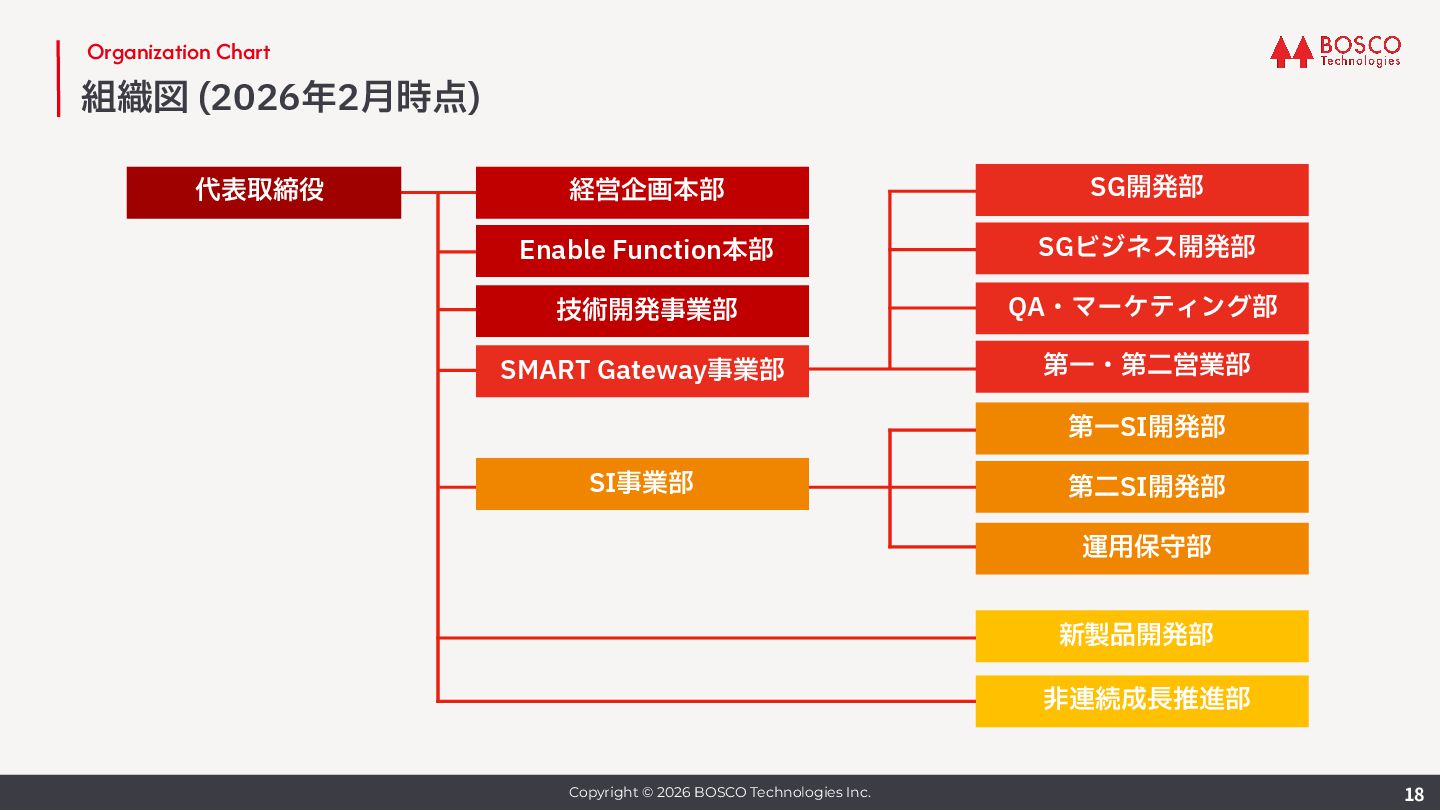 Organization Chart
組織図 (2026年2月時点)

BOSCO Technologies

代表取締役

経営企画本部
Enable Function本部
技術開発事業部
SMART Gateway事業部
SI事業部

SG開発部
SGビジネス開発部
QA・マーケティング部
第一・第二営業部
第一SI開発部
第二SI開発部
運用保守部
新製品開発部
非連続成長推進部

Copyright © 2026 BOSCO Technologies Inc.
18